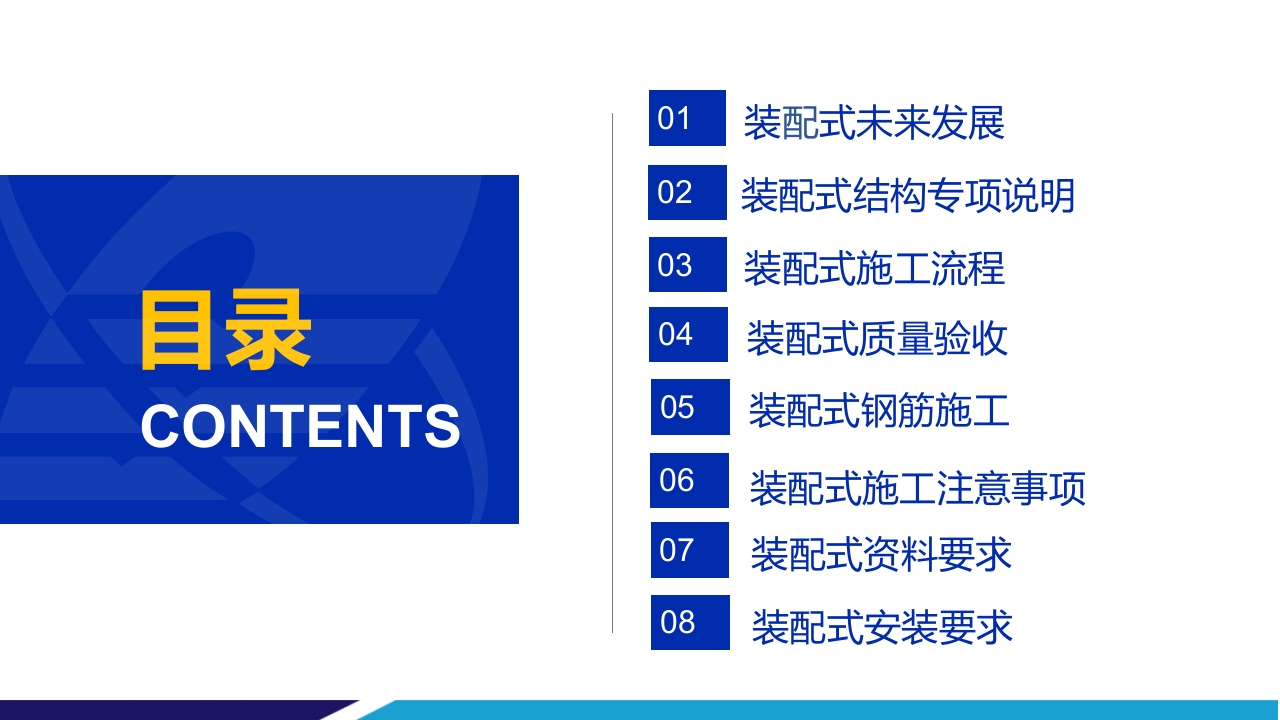 目录
CONTENTS

01 装配式未来发展

02 装配式结构专项说明

03 装配式施工流程

04 装配式质量验收

05 装配式钢筋施工

06 装配式施工注意事项

07 装配式资料要求

08 装配式安装要求